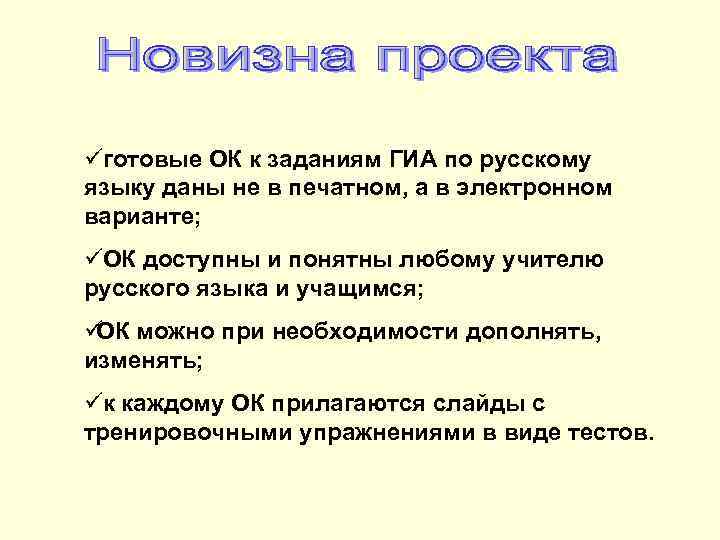 Новизна проекта

✓готовые ОК к заданиям ГИА по русскому языку даны не в печатном, а в электронном варианте;

✓ОК доступны и понятны любому учителю русского языка и учащимся;

✓ОК можно при необходимости дополнять, изменять;

✓к каждому ОК прилагаются слайды с тренировочными упражнениями в виде тестов.